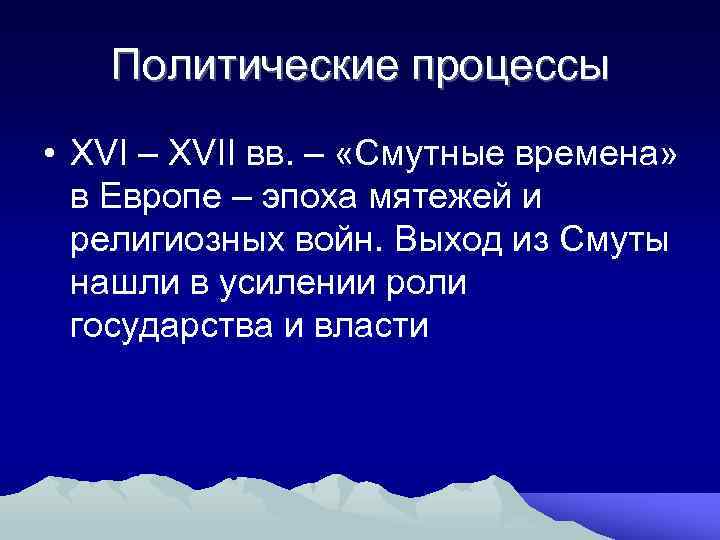 Политические процессы

• XVI – XVII вв. – «Смутные времена» в Европе – эпоха мятежей и религиозных войн. Выход из Смуты нашли в усилении роли государства и власти